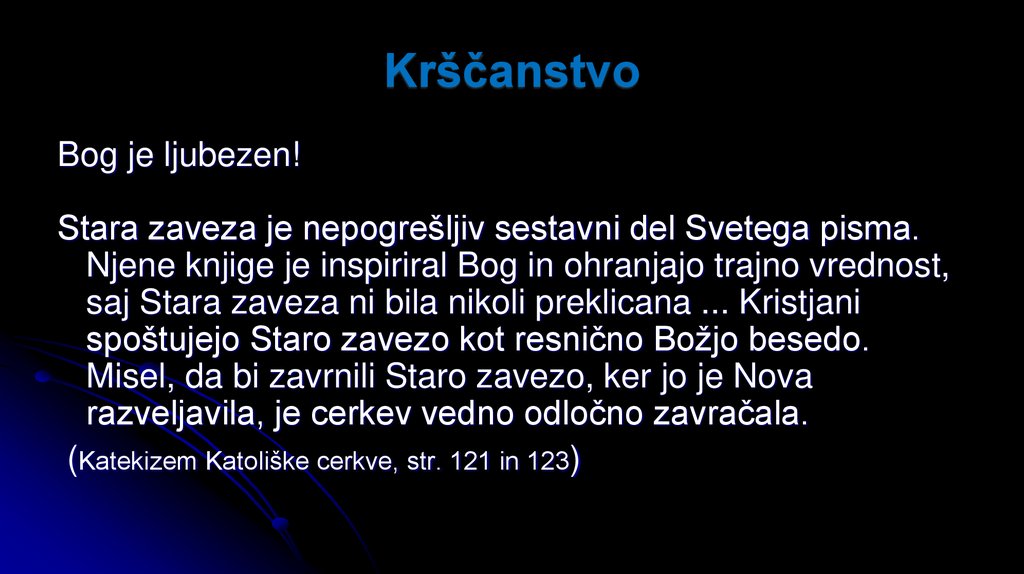 Krščanstvo

Bog je ljubezen!

Stara zaveza je nepogrešljiv sestavni del Svetega pisma. Njene knjige je inspiriral Bog in ohranjajo trajno vrednost, saj Stara zaveza ni bila nikoli preklicana ... Kristjani spoštujejo Staro zavezo kot resnično Božjo besedo. Misel, da bi zavrnili Staro zavezo, ker jo je Nova razveljavila, je cerkev vedno odločno zavračala.

(Katekizem Katoliške cerkve, str. 121 in 123)